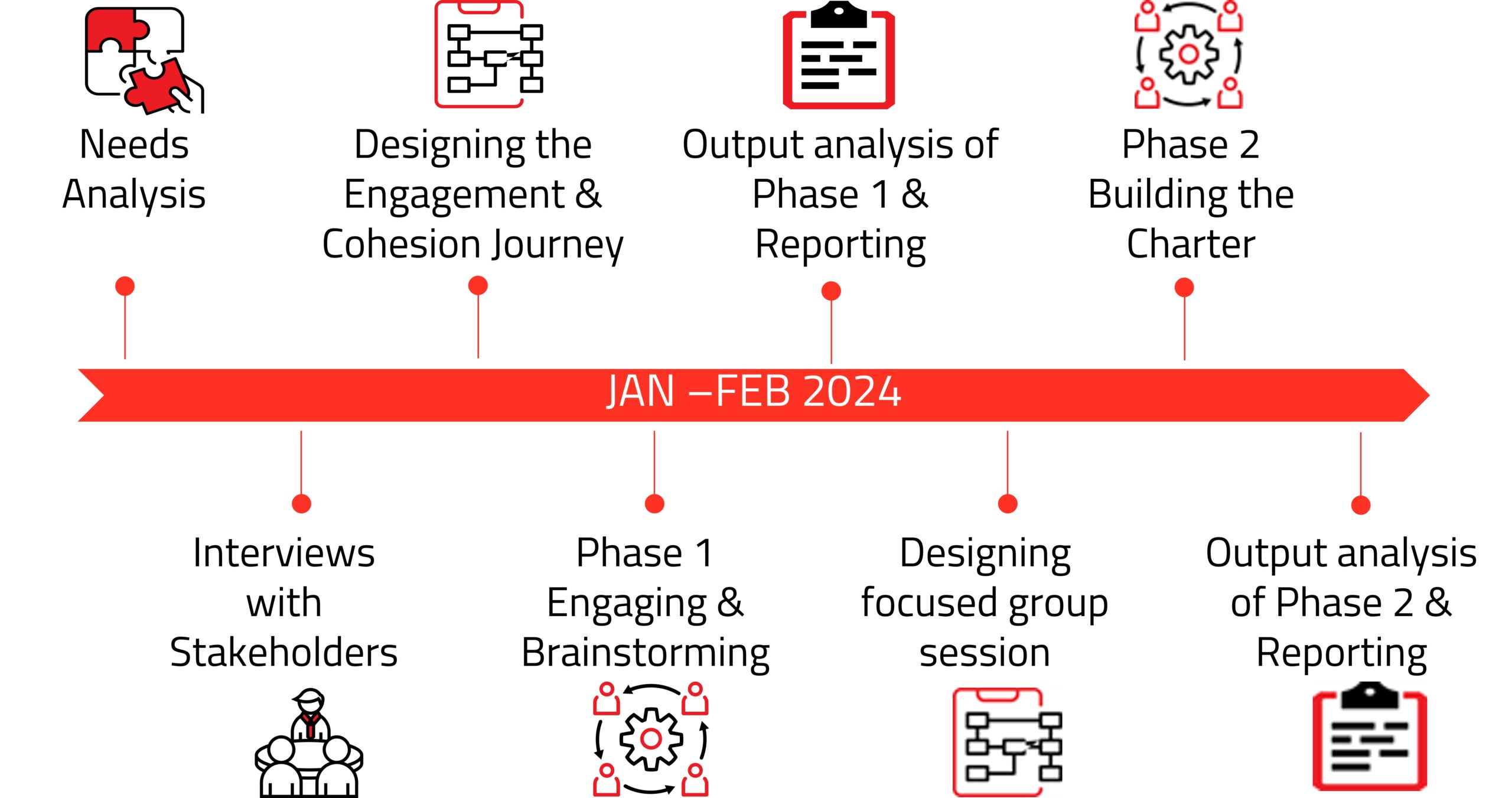 Needs Analysis

Designing the Engagement & Cohesion Journey

Output analysis of Phase 1 & Reporting

Phase 2 Building the Charter

JAN –FEB 2024

Interviews with Stakeholders

Phase 1 Engaging & Brainstorming

Designing focused group session

Output analysis of Phase 2 & Reporting